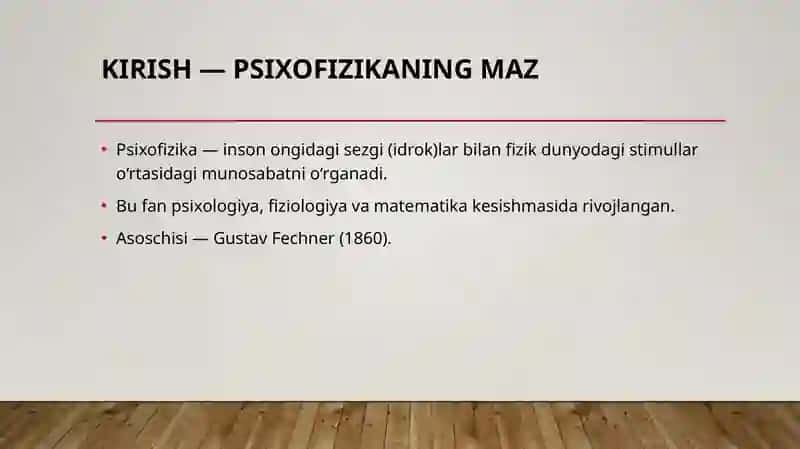 KIRISH — PSIXOFIZIKANING MAZ

• Psixofizika — inson ongidagi sezgi (idrok)lar bilan fizik dunyodagi stimullar o‘rtasidagi munosabatni o‘rganadi.
• Bu fan psixologiya, fiziologiya va matematika kesishmasida rivojlangan.
• Asoschisi — Gustav Fechner (1860).